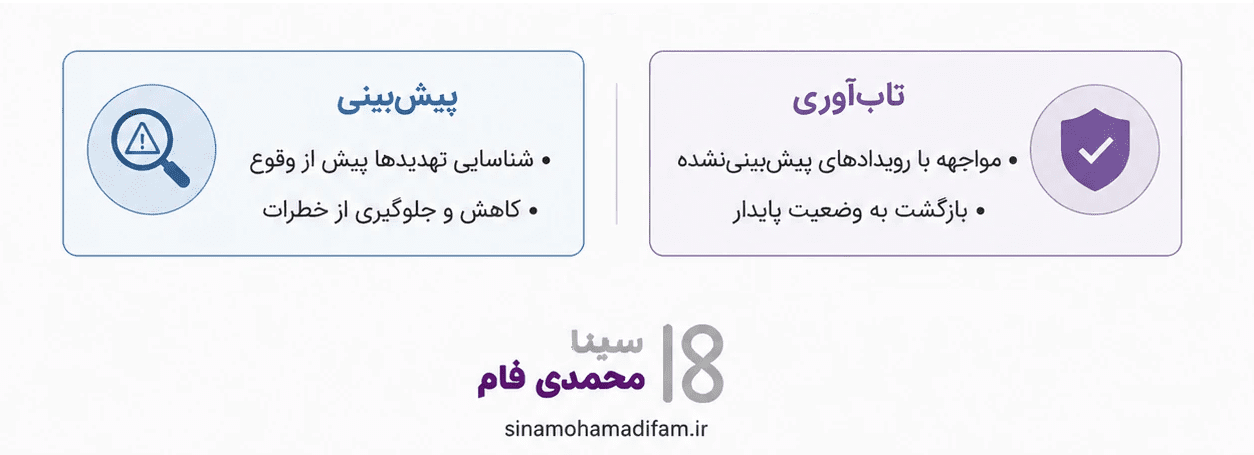 تاب‌آوری

• مواجهه با رویدادهای پیش‌بینی‌نشده
• بازگشت به وضعیت پایدار

پیش‌بینی

• شناسایی تهدیدها پیش از وقوع
• کاهش و جلوگیری از خطرات

سینا
محمدی فام
sinamohamadifam.ir